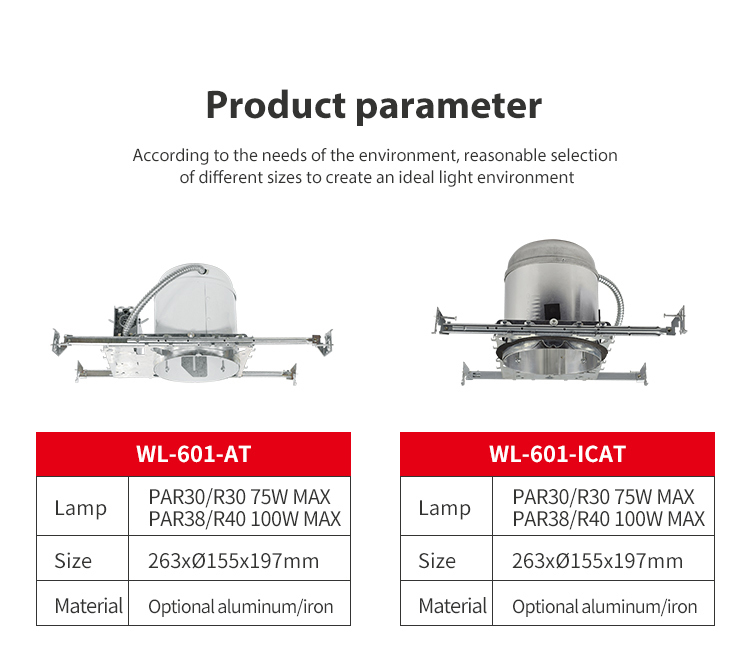 Product parameter

According to the needs of the environment, reasonable selection of different sizes to create an ideal light environment

| WL-601-AT | |
|---|---|
| Lamp | PAR30/R30 75W MAX PAR38/R40 100W MAX |
| Size | 263xØ155x197mm |
| Material | Optional aluminum/iron |

| WL-601-ICAT | |
|---|---|
| Lamp | PAR30/R30 75W MAX PAR38/R40 100W MAX |
| Size | 263xØ155x197mm |
| Material | Optional aluminum/iron |